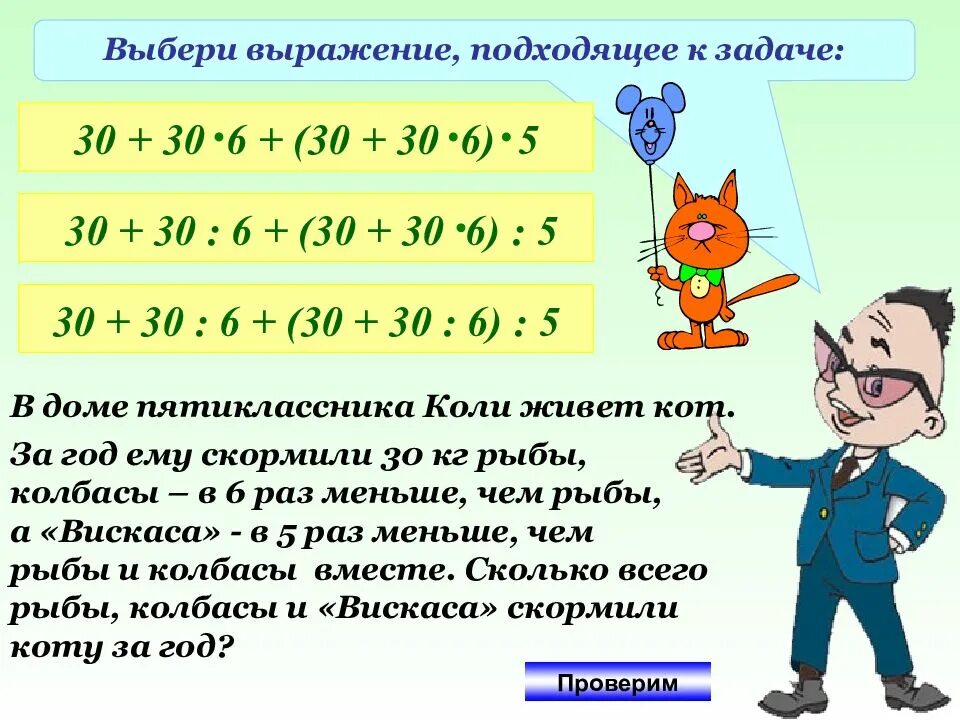 Выбери выражение, подходящее к задаче:

$30 + 30 \cdot 6 + (30 + 30 \cdot 6) \cdot 5$

$30 + 30 : 6 + (30 + 30 \cdot 6) : 5$

$30 + 30 : 6 + (30 + 30 : 6) : 5$

В доме пятиклассника Коли живет кот.

За год ему скормили 30 кг рыбы, колбасы – в 6 раз меньше, чем рыбы, а «Вискаса» - в 5 раз меньше, чем рыбы и колбасы вместе. Сколько всего рыбы, колбасы и «Вискаса» скормили коту за год?

Проверим